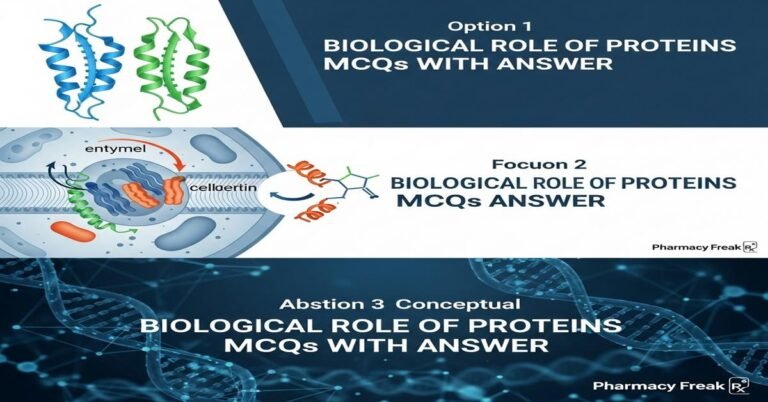 Option 1
BIOLOGICAL ROLE OF PROTEINS
MCQs WITH ANSWER

entymel

cellaertin

Focuon 2
BIOLOGICAL ROLE OF PROTEINS
MCQs ANSWER

Pharmacy Freak Rx

Abstion 3 Conceptual
BIOLOGICAL ROLE OF PROTEINS
MCQs WITH ANSWER

Pharmacy Freak Rx